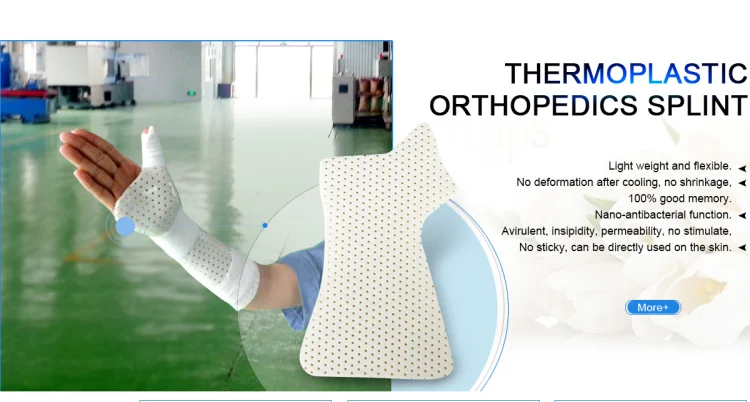 THERMOPLASTIC ORTHOPEDICS SPLINT

Light weight and flexible.
No deformation after cooling, no shrinkage, 100% good memory.
Nano-antibacterial function.
Avirulent, insipidity, permeability, no stimulate,
No sticky, can be directly used on the skin.

More+